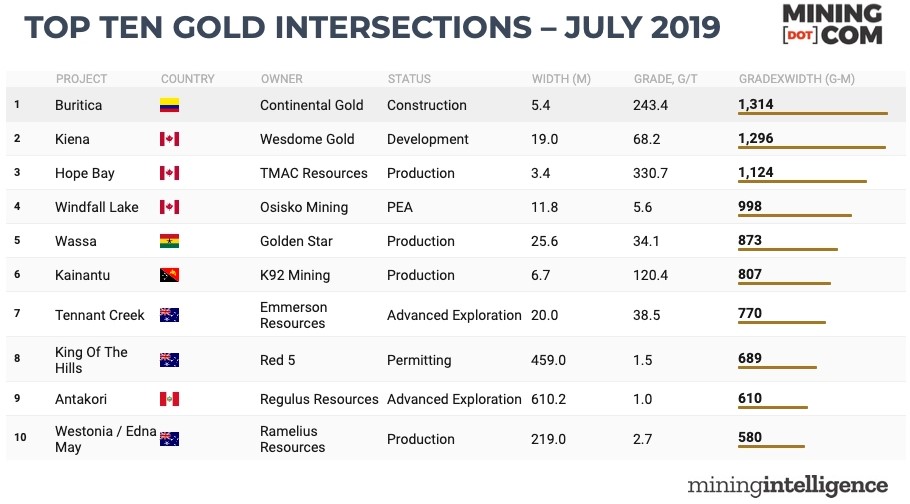 TOP TEN GOLD INTERSECTIONS – JULY 2019

MINING [DOT] COM

| | PROJECT | COUNTRY | OWNER | STATUS | WIDTH (M) | GRADE, G/T | GRADEXWIDTH (G-M) |
|---|---|---|---|---|---|---|---|
| 1 | Buritica | | Continental Gold | Construction | 5.4 | 243.4 | 1,314 |
| 2 | Kiena | | Wesdome Gold | Development | 19.0 | 68.2 | 1,296 |
| 3 | Hope Bay | | TMAC Resources | Production | 3.4 | 330.7 | 1,124 |
| 4 | Windfall Lake | | Osisko Mining | PEA | 11.8 | 5.6 | 998 |
| 5 | Wassa | | Golden Star | Production | 25.6 | 34.1 | 873 |
| 6 | Kainantu | | K92 Mining | Production | 6.7 | 120.4 | 807 |
| 7 | Tennant Creek | | Emmerson Resources | Advanced Exploration | 20.0 | 38.5 | 770 |
| 8 | King Of The Hills | | Red 5 | Permitting | 459.0 | 1.5 | 689 |
| 9 | Antakori | | Regulus Resources | Advanced Exploration | 610.2 | 1.0 | 610 |
| 10 | Westonia / Edna May | | Ramelius Resources | Production | 219.0 | 2.7 | 580 |

miningintelligence